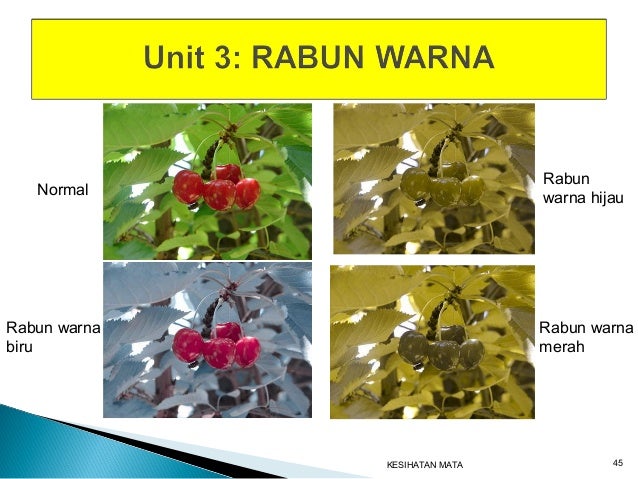 Unit 3: RABUN WARNA

Normal

Rabun warna hijau

Rabun warna biru

Rabun warna merah

KESIHATAN MATA

45